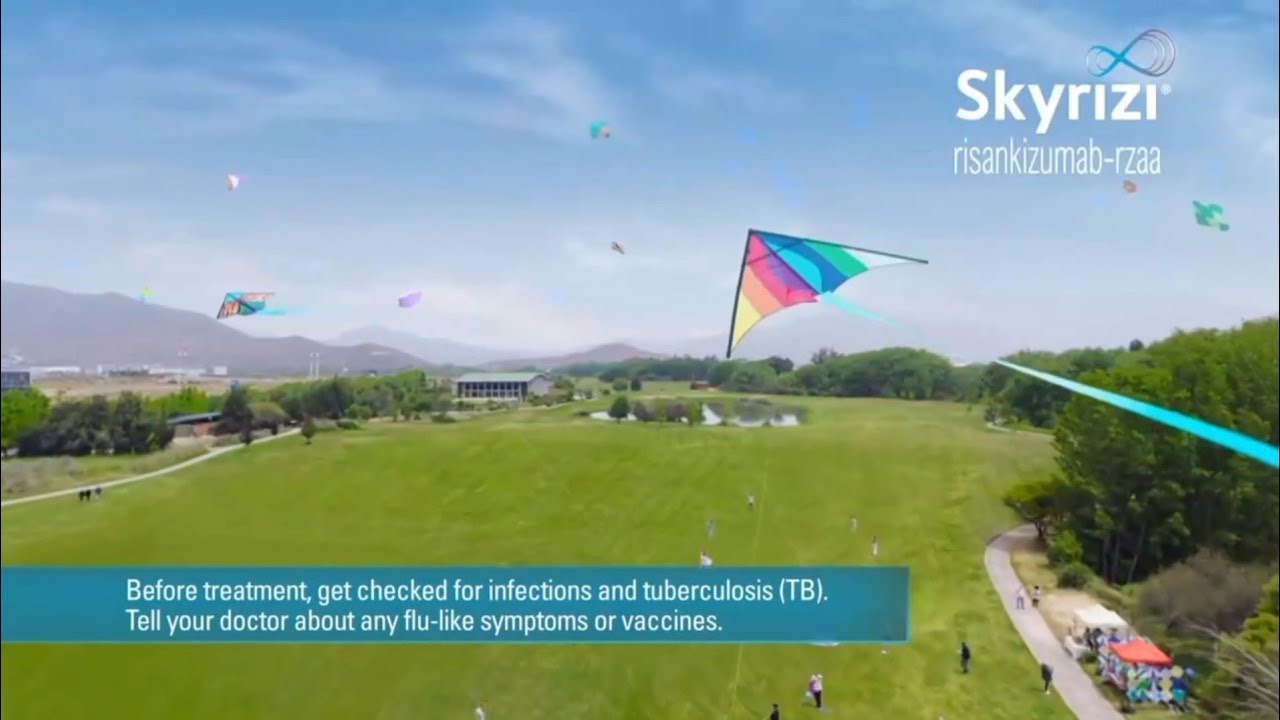 Skyrizi®
risankizumab-rzaa

Before treatment, get checked for infections and tuberculosis (TB).
Tell your doctor about any flu-like symptoms or vaccines.